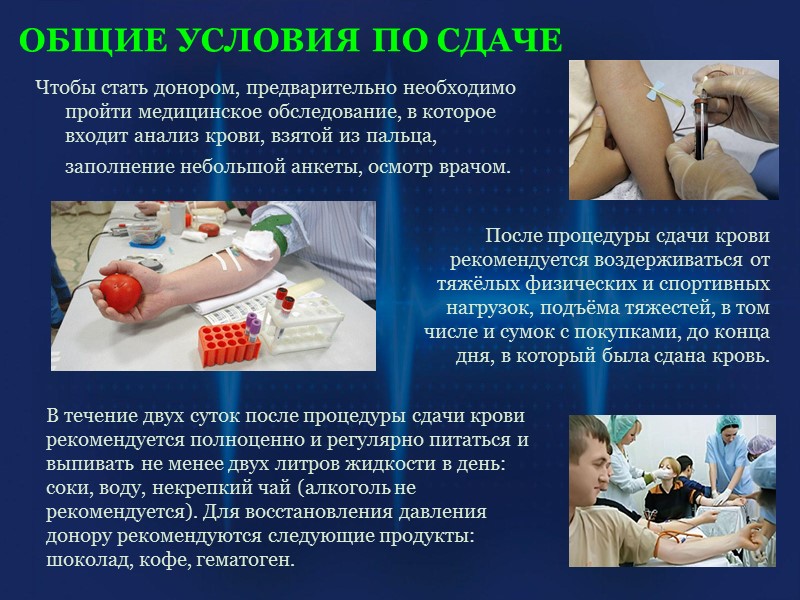 ОБЩИЕ УСЛОВИЯ ПО СДАЧЕ

Чтобы стать донором, предварительно необходимо пройти медицинское обследование, в которое входит анализ крови, взятой из пальца, заполнение небольшой анкеты, осмотр врачом.

После процедуры сдачи крови рекомендуется воздерживаться от тяжёлых физических и спортивных нагрузок, подъёма тяжестей, в том числе и сумок с покупками, до конца дня, в который была сдана кровь.

В течение двух суток после процедуры сдачи крови рекомендуется полноценно и регулярно питаться и выпивать не менее двух литров жидкости в день: соки, воду, некрепкий чай (алкоголь не рекомендуется). Для восстановления давления донору рекомендуются следующие продукты: шоколад, кофе, гематоген.